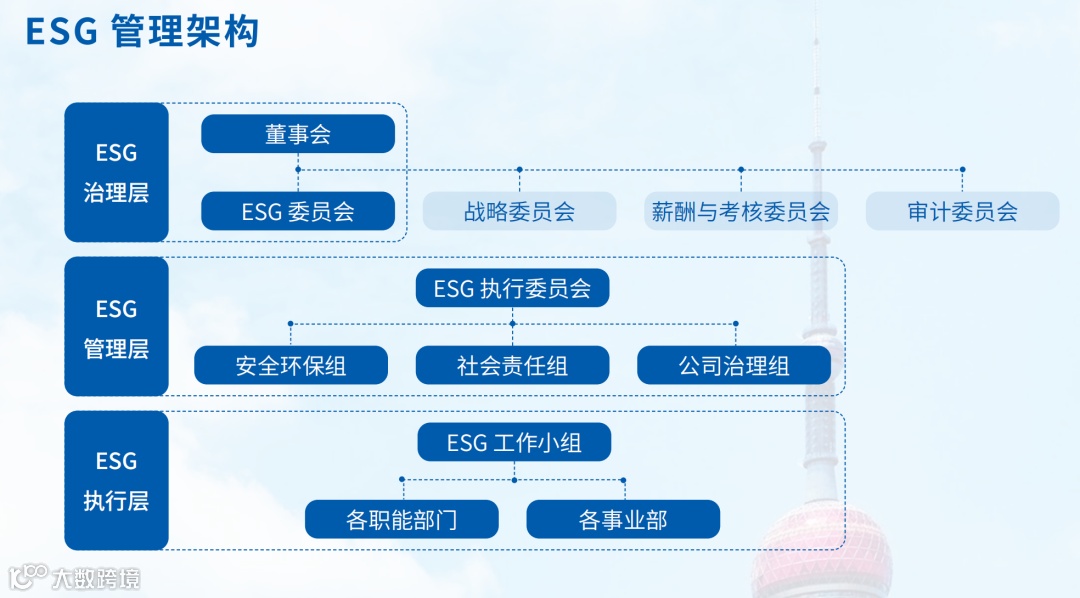 ESG 管理架构

ESG
治理层

董事会

ESG 委员会

战略委员会

薪酬与考核委员会

审计委员会

ESG
管理层

ESG 执行委员会

安全环保组

社会责任组

公司治理组

ESG
执行层

ESG 工作小组

各职能部门

各事业部

大数跨境